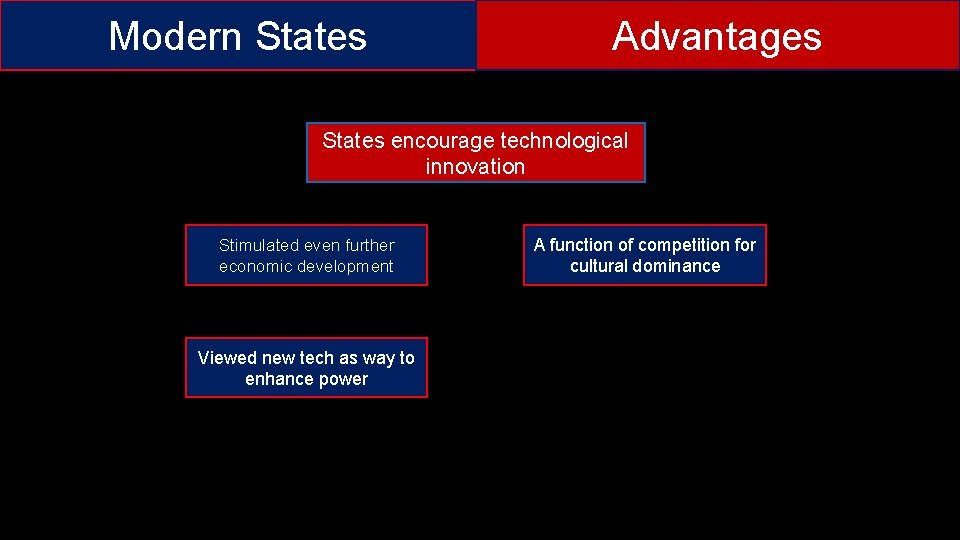 Modern States

Advantages

States encourage technological innovation

Stimulated even further economic development

A function of competition for cultural dominance

Viewed new tech as way to enhance power